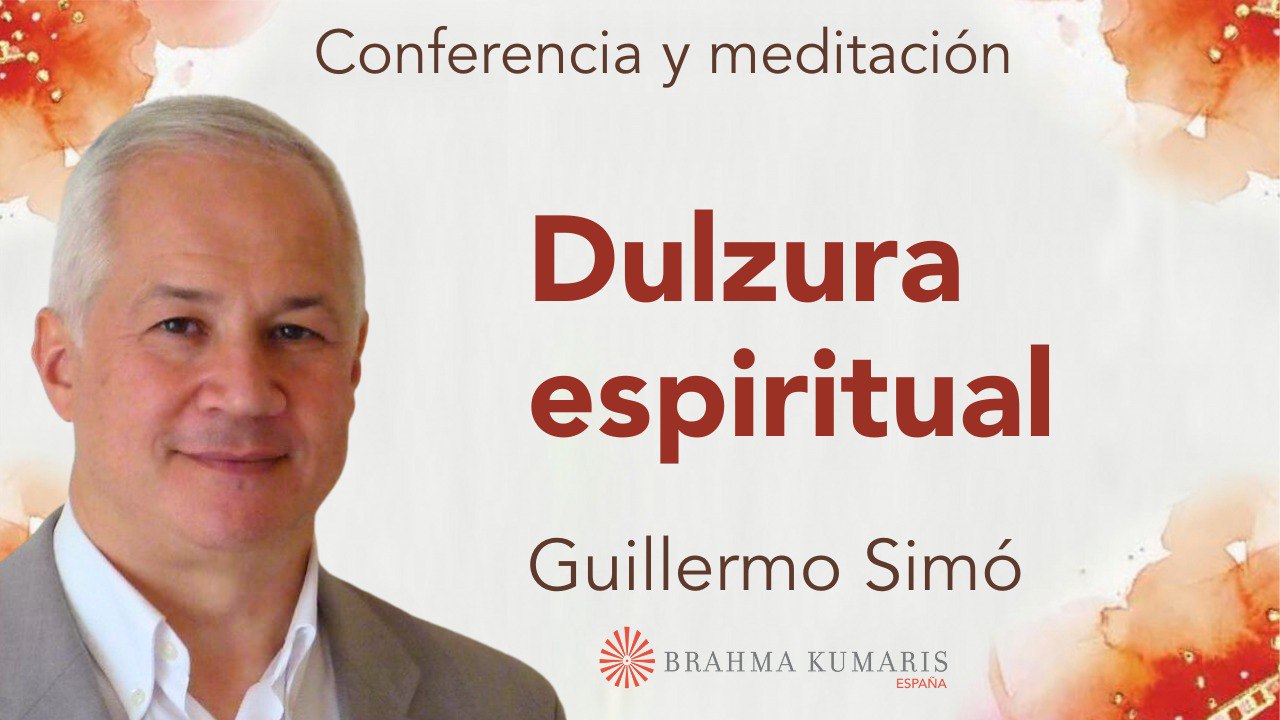 Conferencia y meditación

Dulzura espiritual

Guillermo Simó

BRAHMA KUMARIS
ESPAÑA